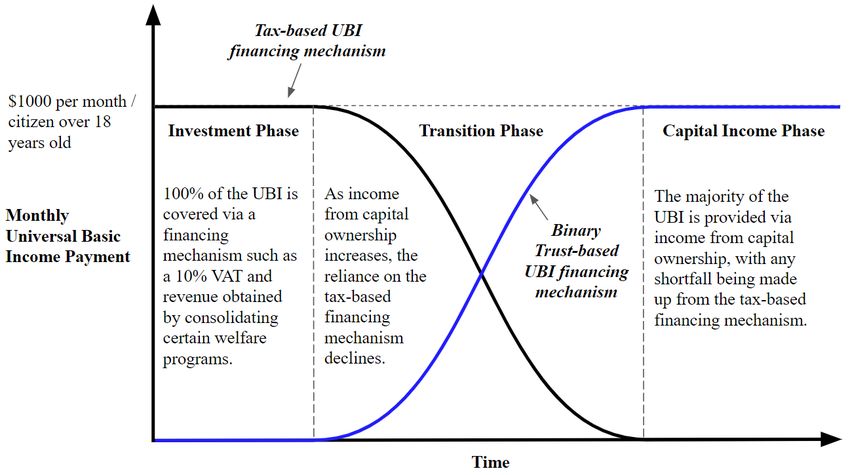 Tax-based UBI financing mechanism

$1000 per month / citizen over 18 years old

Monthly Universal Basic Income Payment

Investment Phase

100% of the UBI is covered via a financing mechanism such as a 10% VAT and revenue obtained by consolidating certain welfare programs.

Transition Phase

As income from capital ownership increases, the reliance on the tax-based financing mechanism declines.

Binary Trust-based UBI financing mechanism

Capital Income Phase

The majority of the UBI is provided via income from capital ownership, with any shortfall being made up from the tax-based financing mechanism.

Time